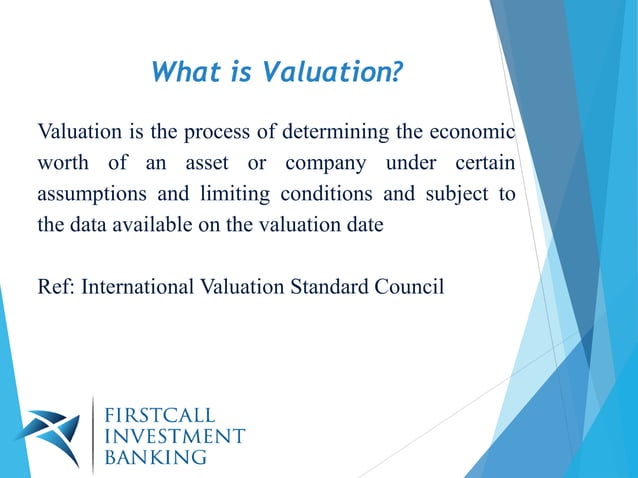 What is Valuation?

Valuation is the process of determining the economic worth of an asset or company under certain assumptions and limiting conditions and subject to the data available on the valuation date

Ref: International Valuation Standard Council

FIRSTCALL INVESTMENT BANKING